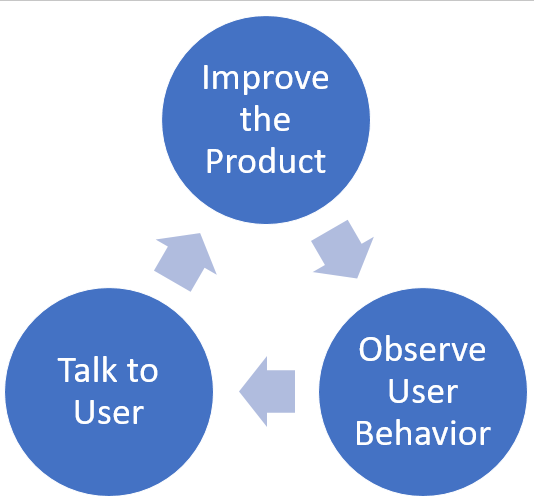 Improve the Product

Observe User Behavior

Talk to User